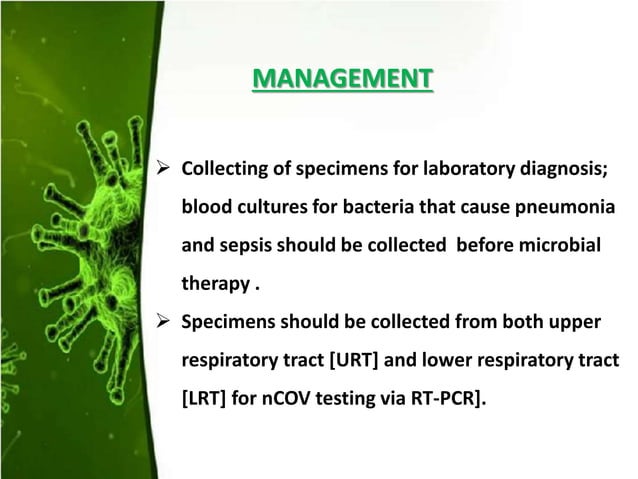 MANAGEMENT

➢ Collecting of specimens for laboratory diagnosis; blood cultures for bacteria that cause pneumonia and sepsis should be collected  before microbial therapy .

➢ Specimens should be collected from both upper respiratory tract [URT] and lower respiratory tract [LRT] for nCOV testing via RT-PCR].